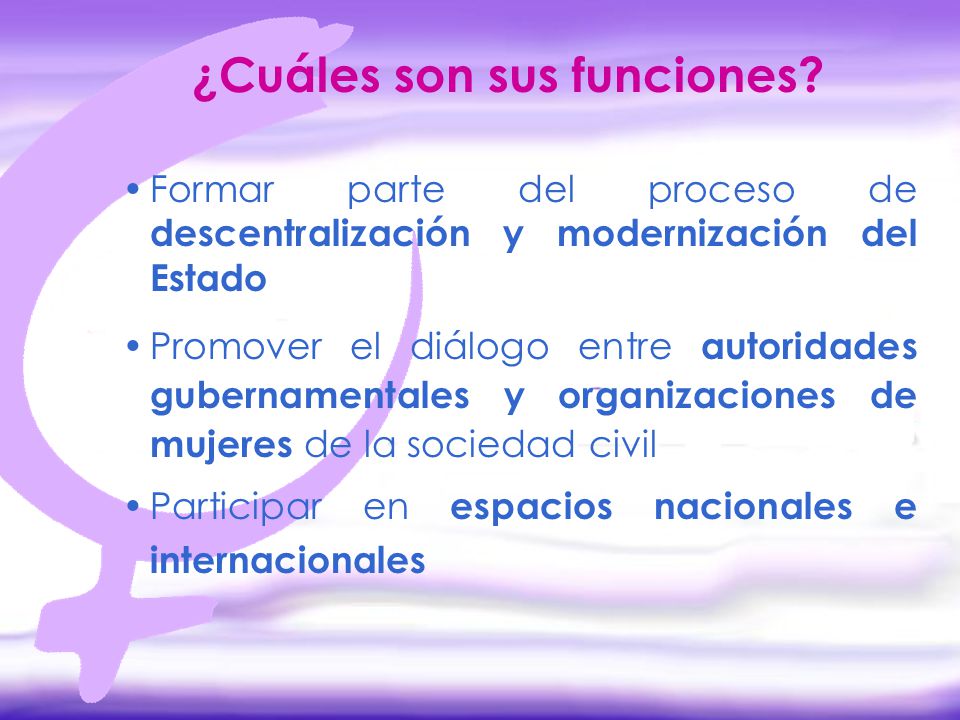 ¿Cuáles son sus funciones?

• Formar parte del proceso de descentralización y modernización del Estado

• Promover el diálogo entre autoridades gubernamentales y organizaciones de mujeres de la sociedad civil

• Participar en espacios nacionales e internacionales